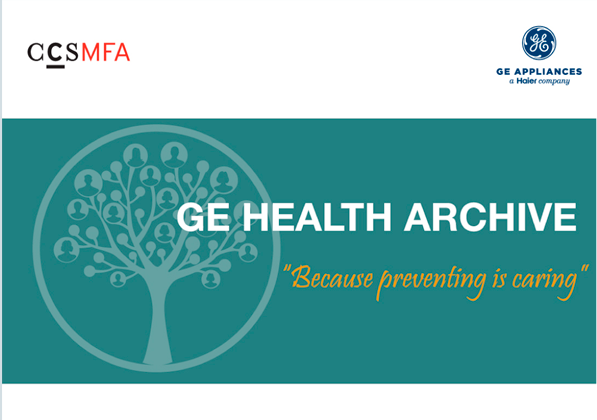 CCSMFA

GE

GE APPLIANCES
a Haier company

GE HEALTH ARCHIVE

"Because preventing is caring"